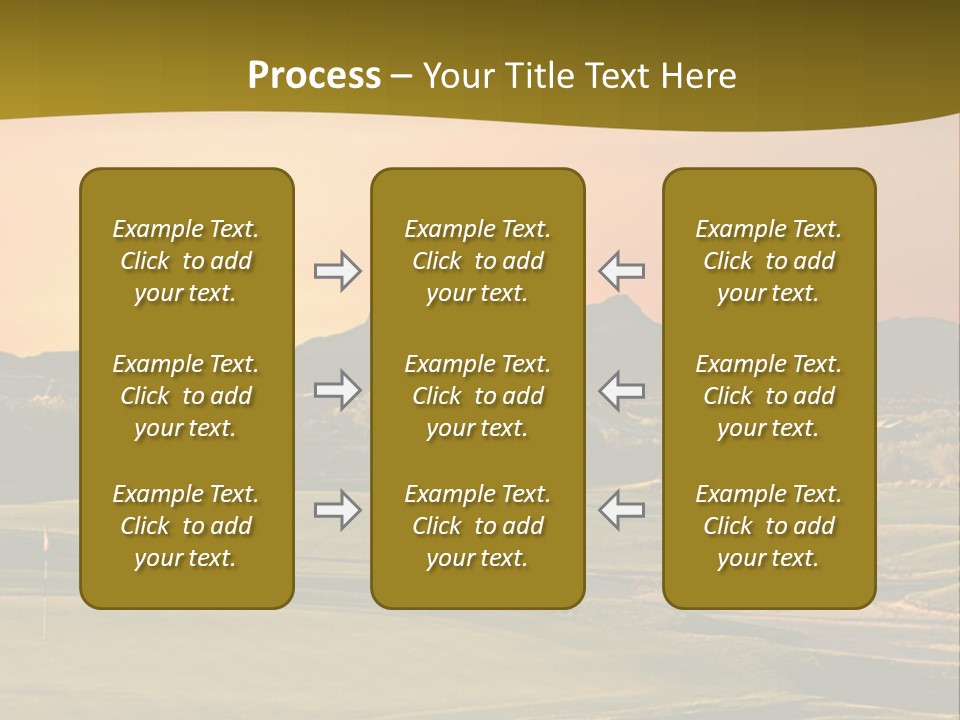 Process – Your Title Text Here

Example Text. Click to add your text.

Example Text. Click to add your text.

Example Text. Click to add your text.

Example Text. Click to add your text.

Example Text. Click to add your text.

Example Text. Click to add your text.

Example Text. Click to add your text.

Example Text. Click to add your text.

Example Text. Click to add your text.